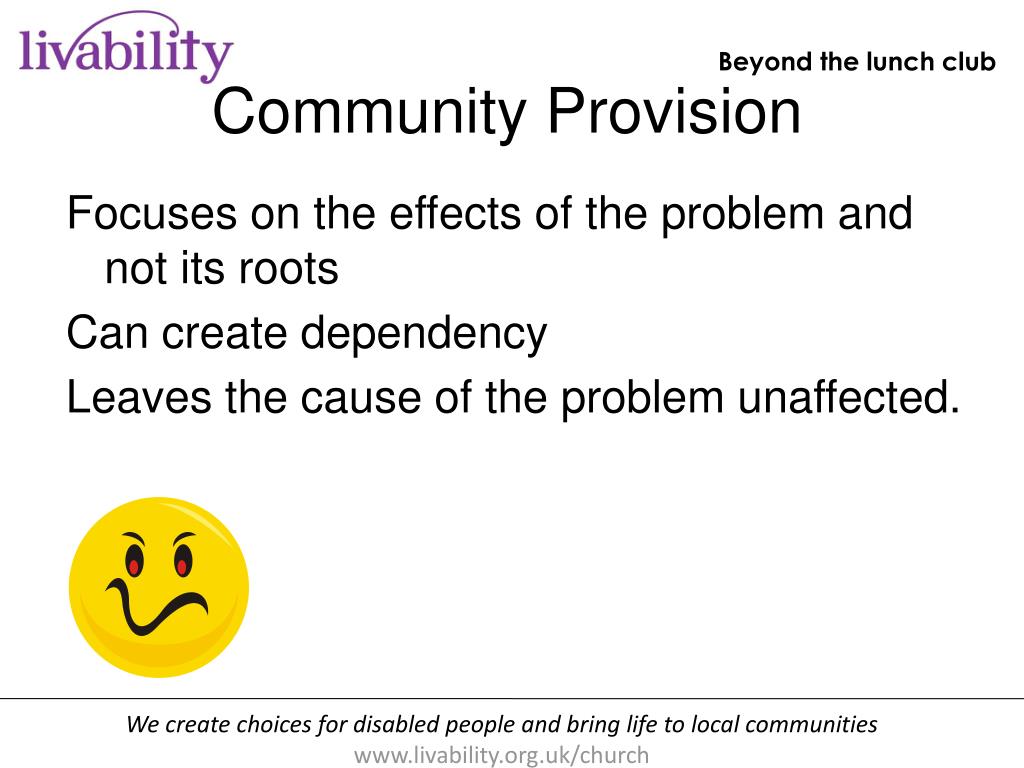 livability

Beyond the lunch club

Community Provision

Focuses on the effects of the problem and not its roots

Can create dependency

Leaves the cause of the problem unaffected.

We create choices for disabled people and bring life to local communities
www.livability.org.uk/church